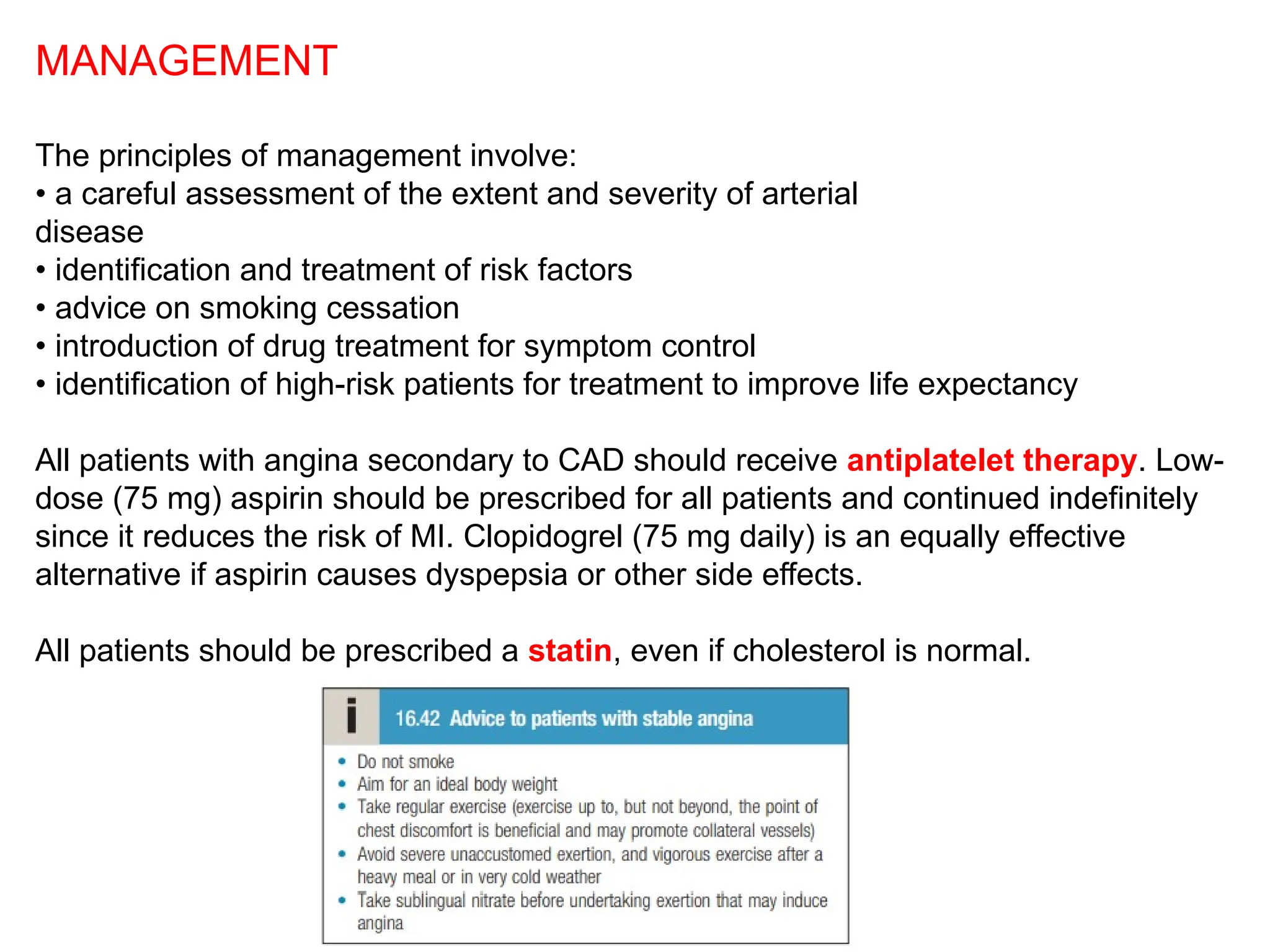 MANAGEMENT

The principles of management involve:
• a careful assessment of the extent and severity of arterial disease
• identification and treatment of risk factors
• advice on smoking cessation
• introduction of drug treatment for symptom control
• identification of high-risk patients for treatment to improve life expectancy

All patients with angina secondary to CAD should receive antiplatelet therapy. Low-dose (75 mg) aspirin should be prescribed for all patients and continued indefinitely since it reduces the risk of MI. Clopidogrel (75 mg daily) is an equally effective alternative if aspirin causes dyspepsia or other side effects.

All patients should be prescribed a statin, even if cholesterol is normal.

i 16.42 Advice to patients with stable angina

• Do not smoke
• Aim for an ideal body weight
• Take regular exercise (exercise up to, but not beyond, the point of chest discomfort is beneficial and may promote collateral vessels)
• Avoid severe unaccustomed exertion, and vigorous exercise after a heavy meal or in very cold weather
• Take sublingual nitrate before undertaking exertion that may induce angina